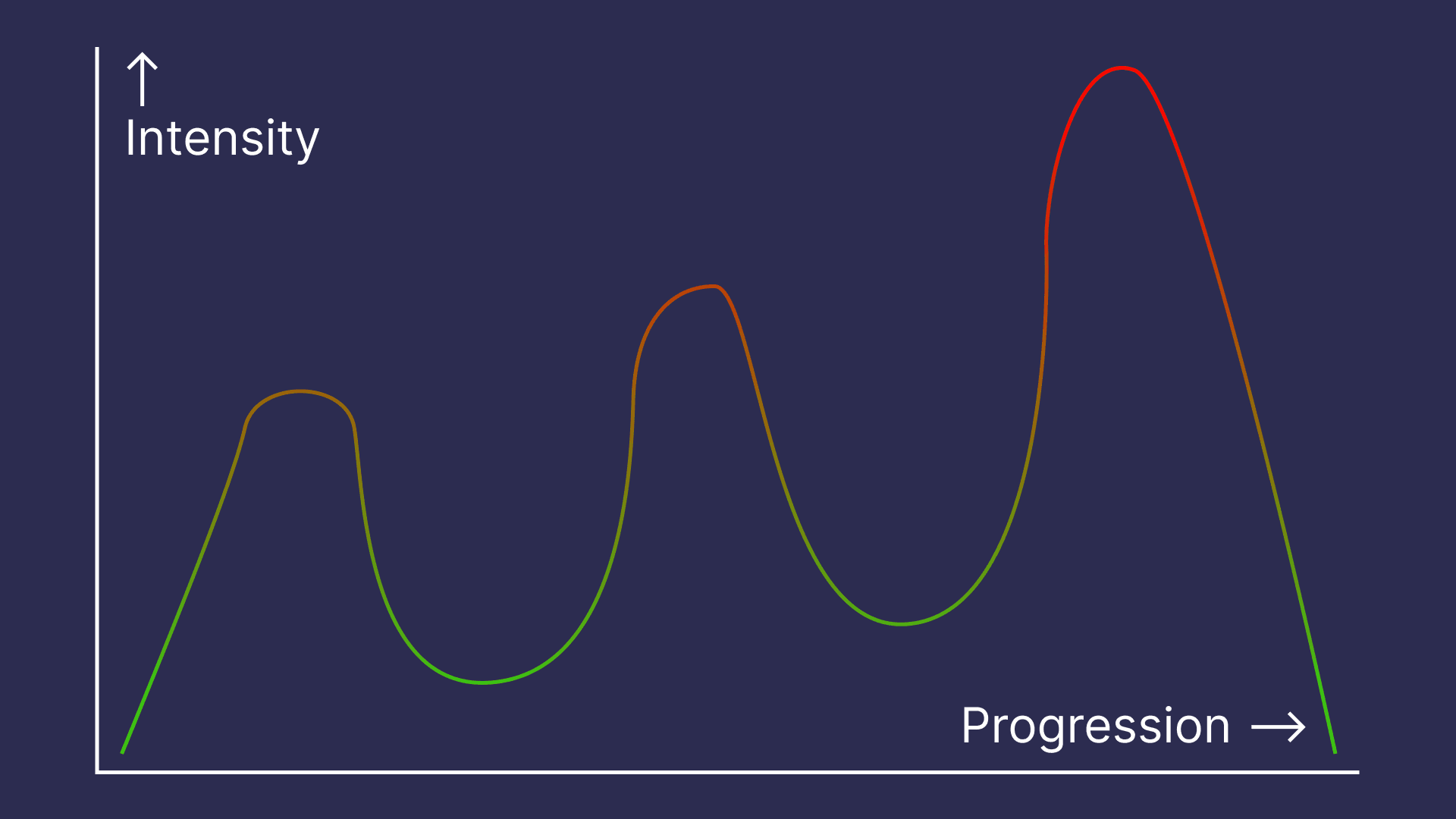 ↑
Intensity

Progression →